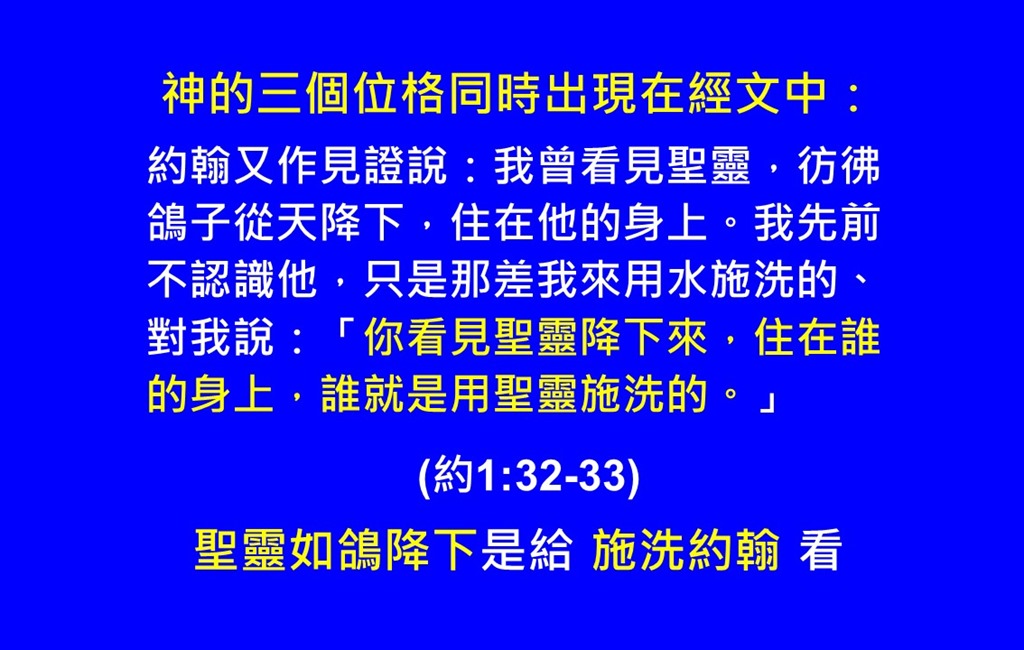 神的三個位格同時出現在經文中：

約翰又作見證說：我曾看見聖靈，彷彿鴿子從天降下，住在他的身上。我先前不認識他，只是那差我來用水施洗的、對我說：「你看見聖靈降下來，住在誰的身上，誰就是用聖靈施洗的。」

(約1:32-33)

聖靈如鴿降下是給 施洗約翰 看